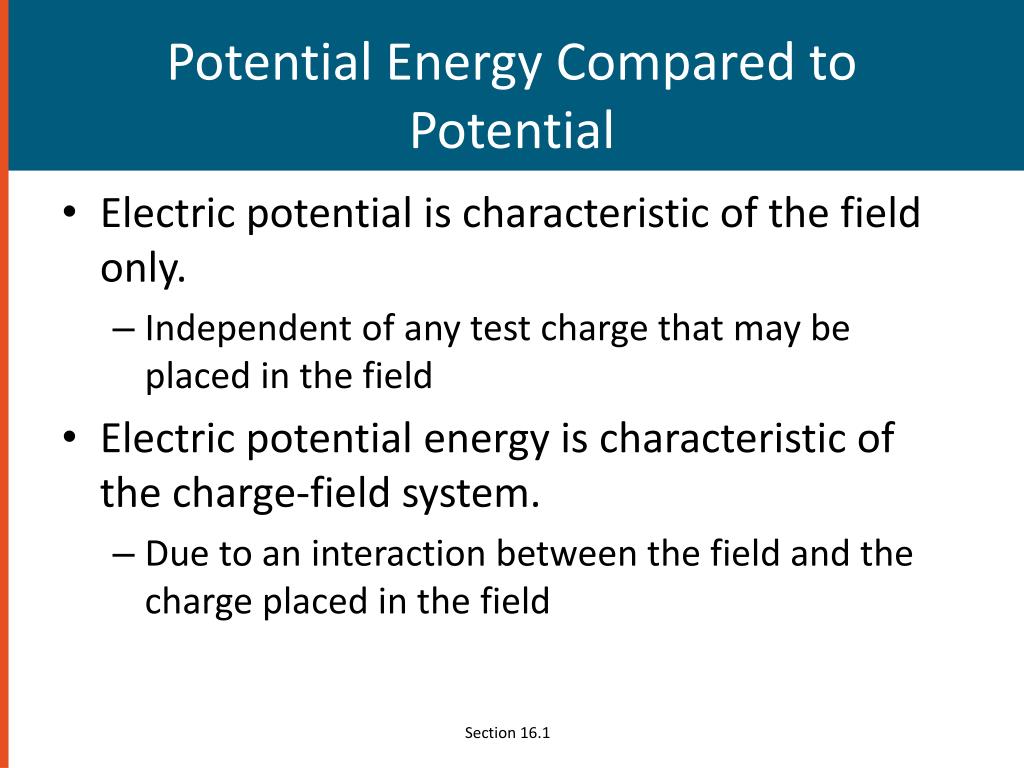 Potential Energy Compared to Potential

• Electric potential is characteristic of the field only.

– Independent of any test charge that may be placed in the field

• Electric potential energy is characteristic of the charge-field system.

– Due to an interaction between the field and the charge placed in the field

Section 16.1